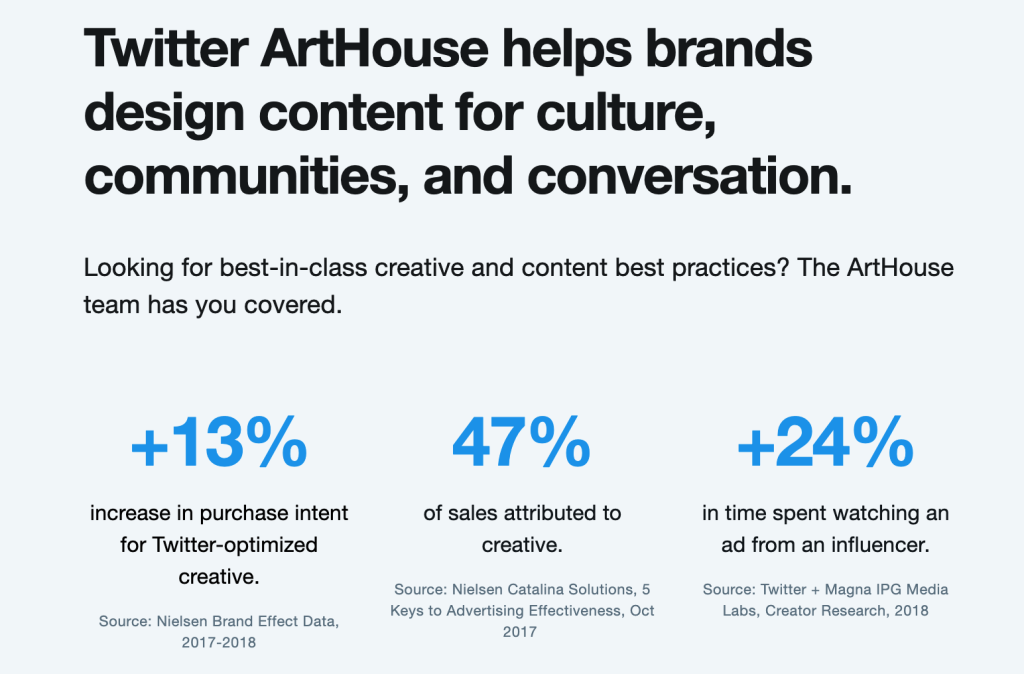 Twitter ArtHouse helps brands design content for culture, communities, and conversation.

Looking for best-in-class creative and content best practices? The ArtHouse team has you covered.

+13%

increase in purchase intent for Twitter-optimized creative.

Source: Nielsen Brand Effect Data, 2017-2018

47%

of sales attributed to creative.

Source: Nielsen Catalina Solutions, 5 Keys to Advertising Effectiveness, Oct 2017

+24%

in time spent watching an ad from an influencer.

Source: Twitter + Magna IPG Media Labs, Creator Research, 2018